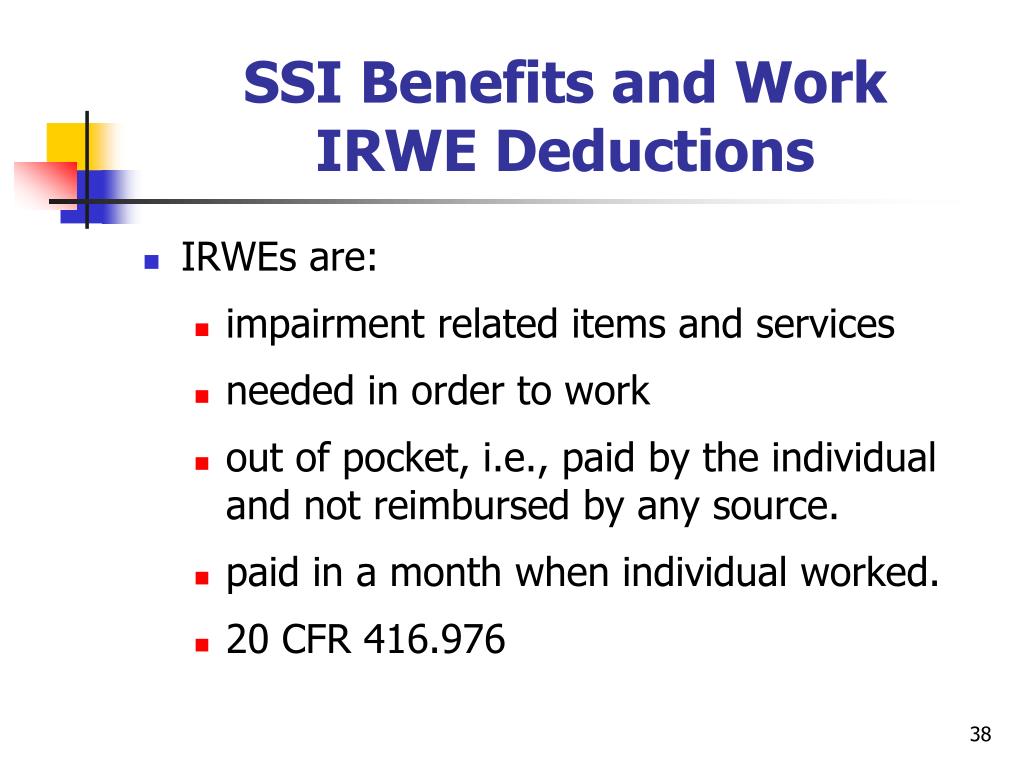 SSI Benefits and Work
IRWE Deductions

IRWEs are:

impairment related items and services

needed in order to work

out of pocket, i.e., paid by the individual and not reimbursed by any source.

paid in a month when individual worked.

20 CFR 416.976

38